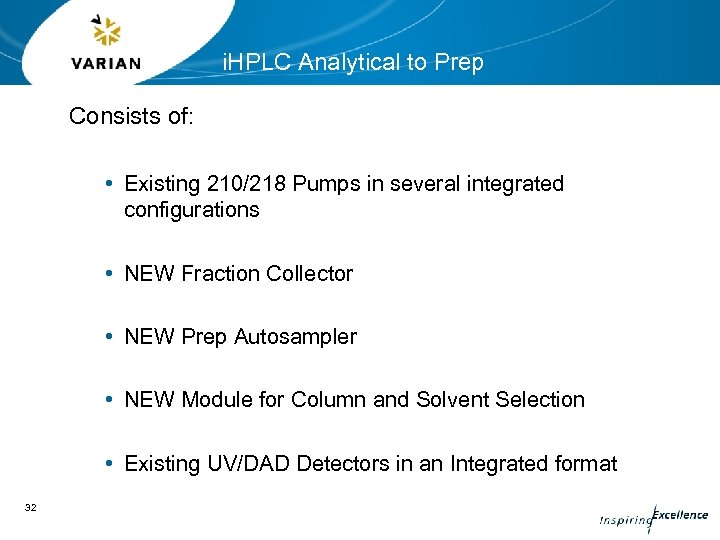 VARIAN

iHPLC Analytical to Prep

Consists of:

• Existing 210/218 Pumps in several integrated configurations

• NEW Fraction Collector

• NEW Prep Autosampler

• NEW Module for Column and Solvent Selection

• Existing UV/DAD Detectors in an Integrated format

32

Inspiring Excellence